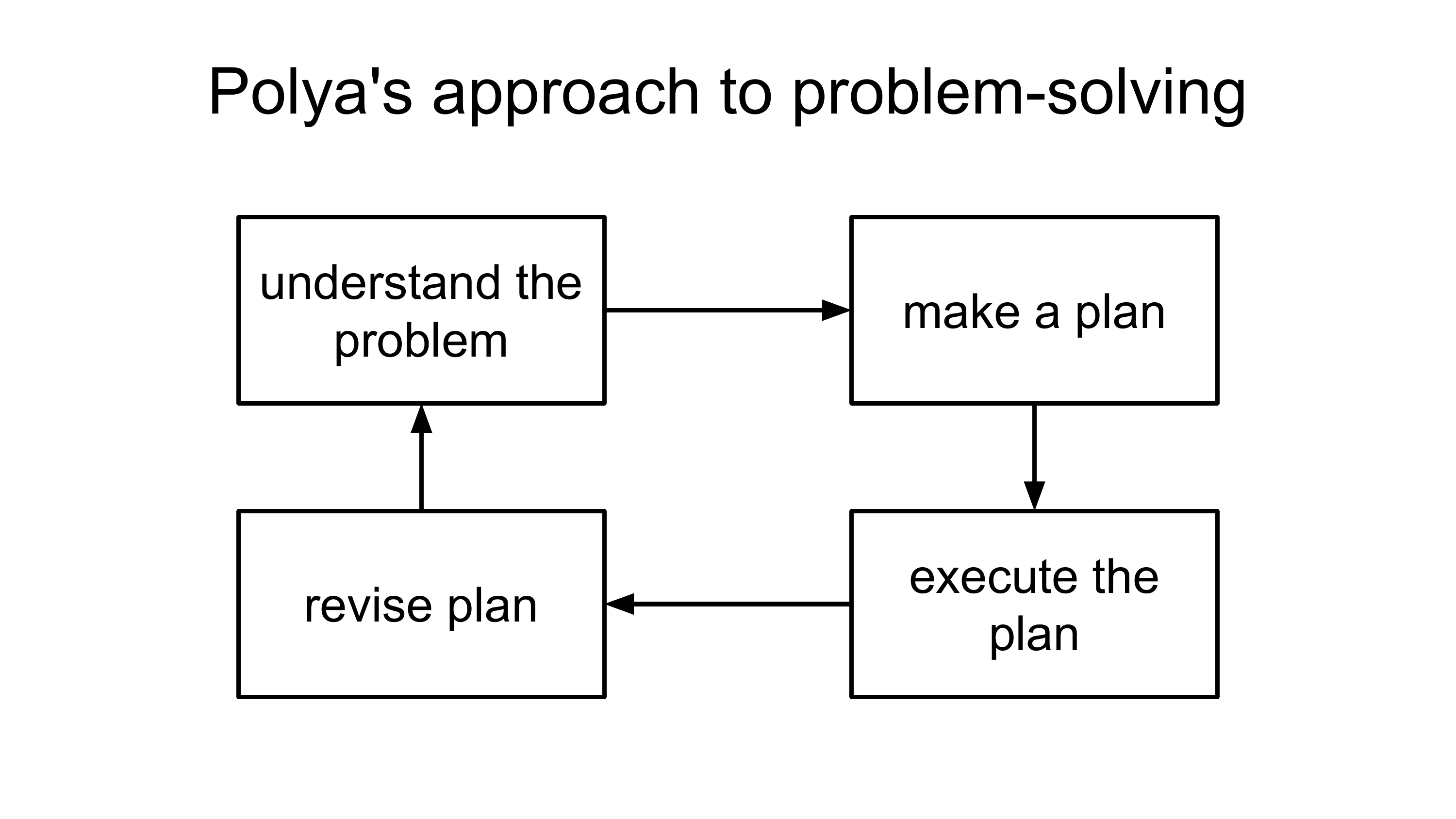 Polya's approach to problem-solving

understand the problem

make a plan

execute the plan

revise plan